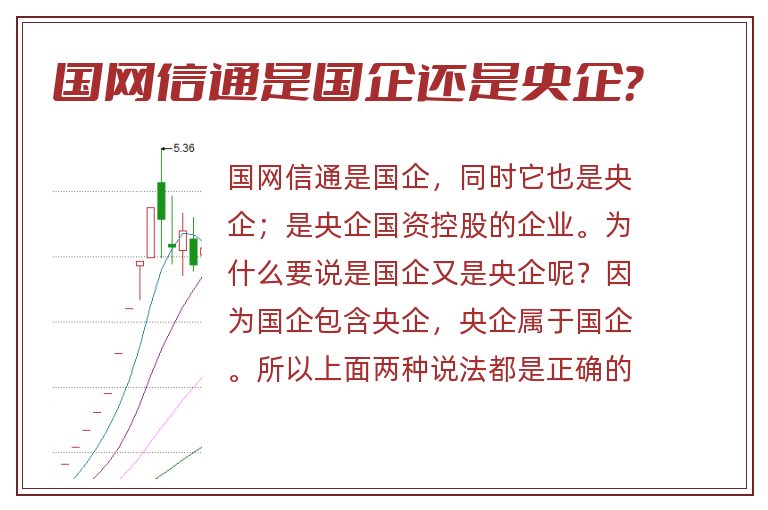 国网信通是国企还是央企?

5.36

国网信通是国企，同时它也是央企；是央企国资控股的企业。为什么要说是国企又是央企呢？因为国企包含央企，央企属于国企。所以上面两种说法都是正确的